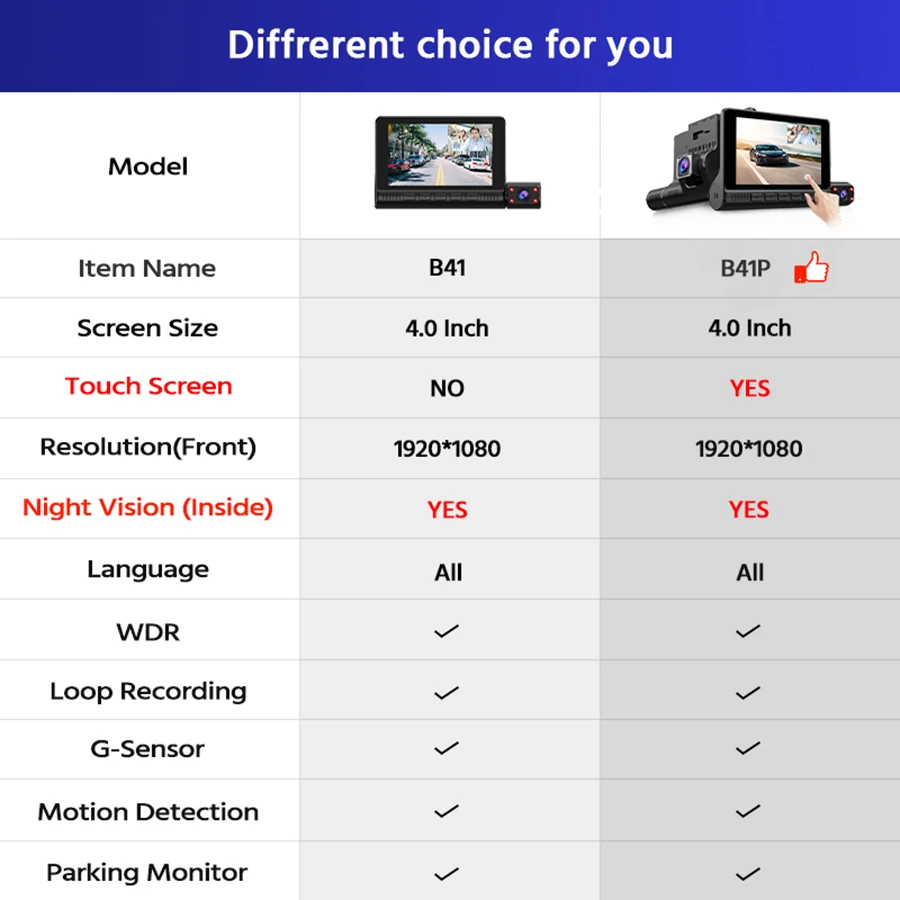 Diffrerent choice for you

| Model | | |
|---|---|---|
| Item Name | B41 | B41P |
| Screen Size | 4.0 Inch | 4.0 Inch |
| Touch Screen | NO | YES |
| Resolution(Front) | 1920*1080 | 1920*1080 |
| Night Vision (Inside) | YES | YES |
| Language | All | All |
| WDR | ✓ | ✓ |
| Loop Recording | ✓ | ✓ |
| G-Sensor | ✓ | ✓ |
| Motion Detection | ✓ | ✓ |
| Parking Monitor | ✓ | ✓ |